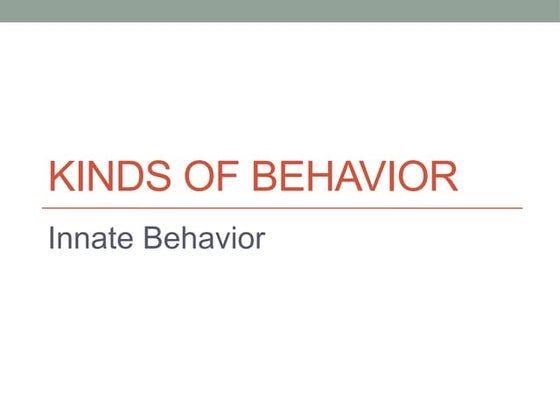 KINDS OF BEHAVIOR

Innate Behavior